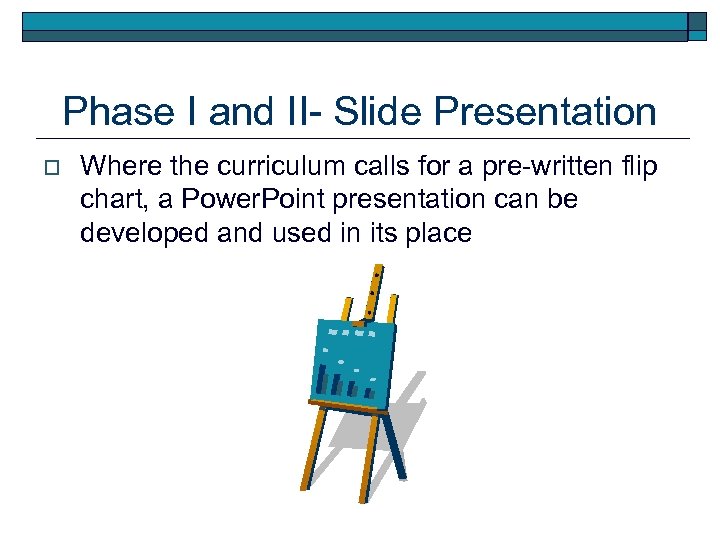 Phase I and II- Slide Presentation

Where the curriculum calls for a pre-written flip chart, a PowerPoint presentation can be developed and used in its place